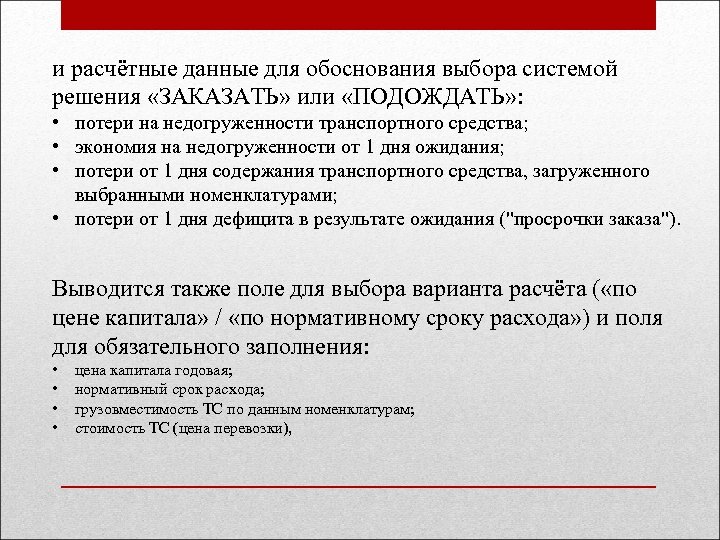 и расчётные данные для обоснования выбора системой решения «ЗАКАЗАТЬ» или «ПОДОЖДАТЬ»:

• потери на недогруженности транспортного средства;
• экономия на недогруженности от 1 дня ожидания;
• потери от 1 дня содержания транспортного средства, загруженного выбранными номенклатурами;
• потери от 1 дня дефицита в результате ожидания ("просрочки заказа").

Выводится также поле для выбора варианта расчёта («по цене капитала» / «по нормативному сроку расхода») и поля для обязательного заполнения:

• цена капитала годовая;
• нормативный срок расхода;
• грузовместимость ТС по данным номенклатурам;
• стоимость ТС (цена перевозки),